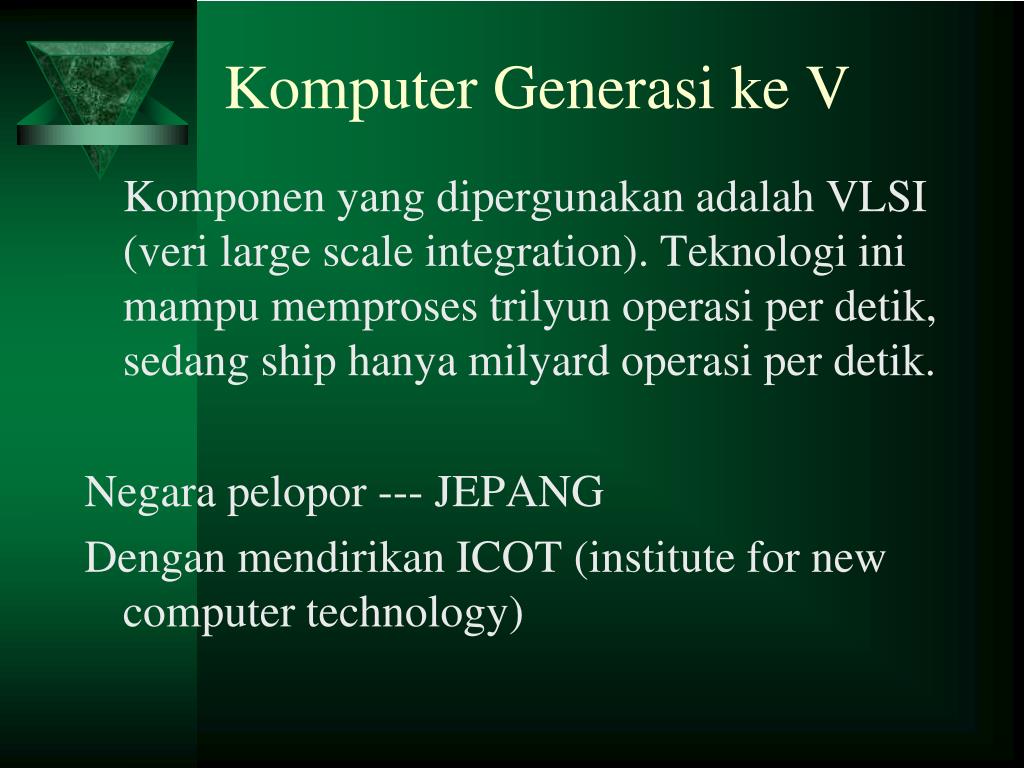 Komputer Generasi ke V

Komponen yang dipergunakan adalah VLSI (veri large scale integration). Teknologi ini mampu memproses trilyun operasi per detik, sedang ship hanya milyard operasi per detik.

Negara pelopor --- JEPANG

Dengan mendirikan ICOT (institute for new computer technology)